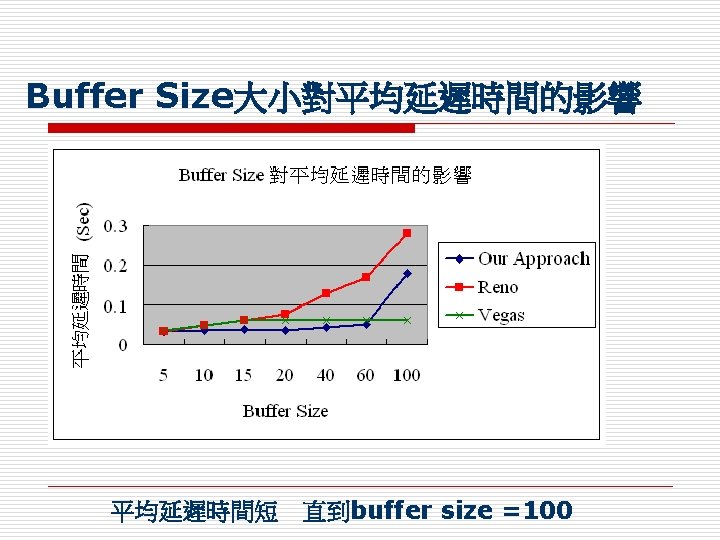 Buffer Size大小對平均延遲時間的影響

Buffer Size 對平均延遲時間的影響

平均延遲時間 (Sec)

0.3
0.2
0.1
0

5 10 15 20 40 60 100

Buffer Size

Our Approach
Reno
Vegas

平均延遲時間短　直到buffer size =100